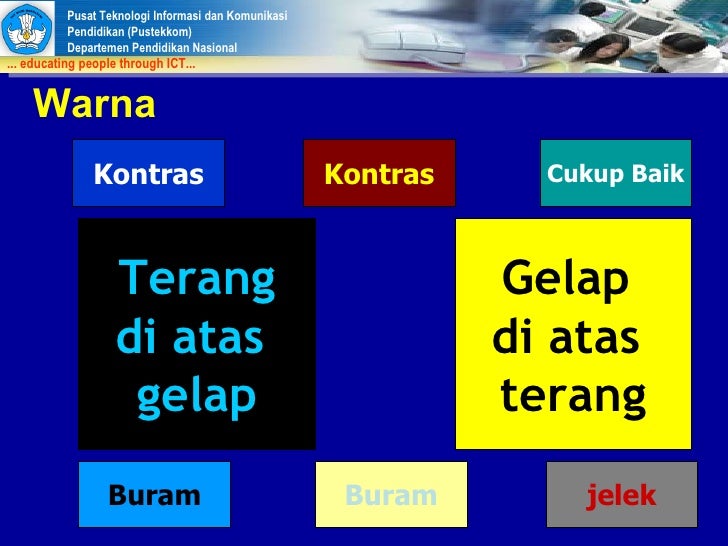 Pusat Teknologi Informasi dan Komunikasi
Pendidikan (Pustekkom)
Departemen Pendidikan Nasional
... educating people through ICT...

Warna

Kontras

Kontras

Cukup Baik

Terang di atas gelap

Gelap di atas terang

Buram

Buram

jelek